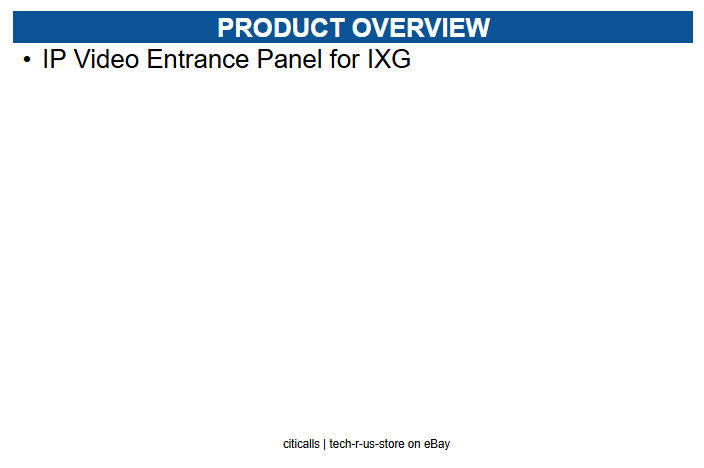 PRODUCT OVERVIEW

• IP Video Entrance Panel for IXG

citicalls | tech-r-us-store on eBay